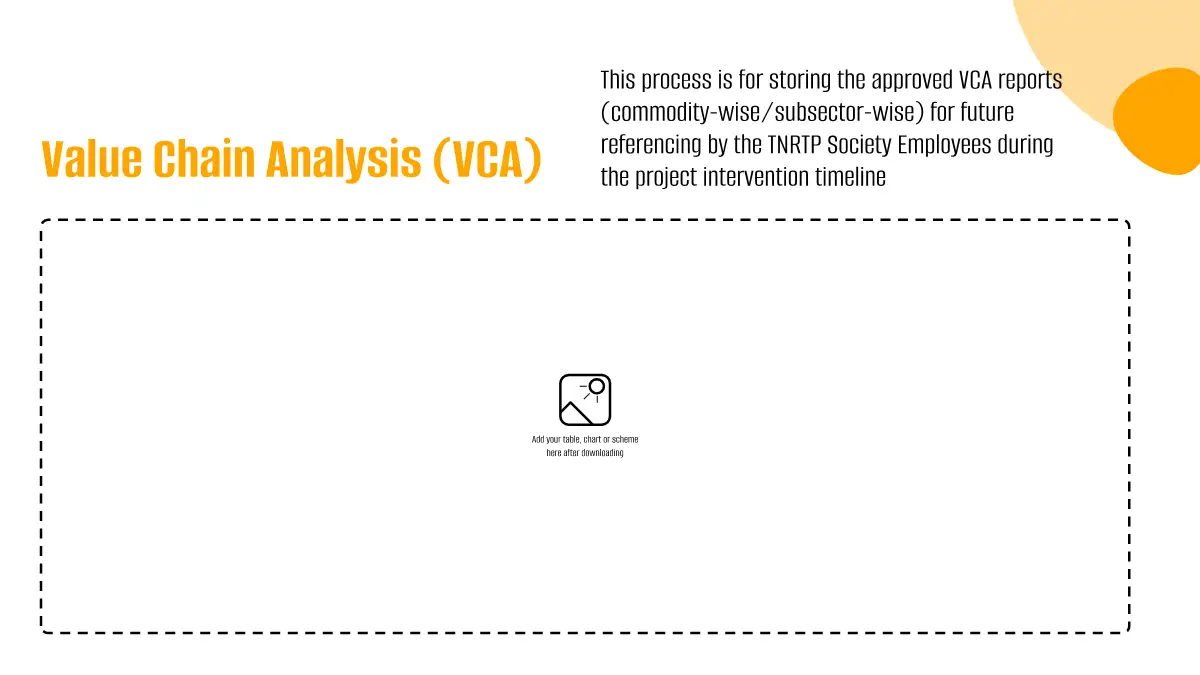 Value Chain Analysis (VCA)

This process is for storing the approved VCA reports (commodity-wise/subsector-wise) for future referencing by the TNRTP Society Employees during the project intervention timeline

Add your table, chart or scheme here after downloading